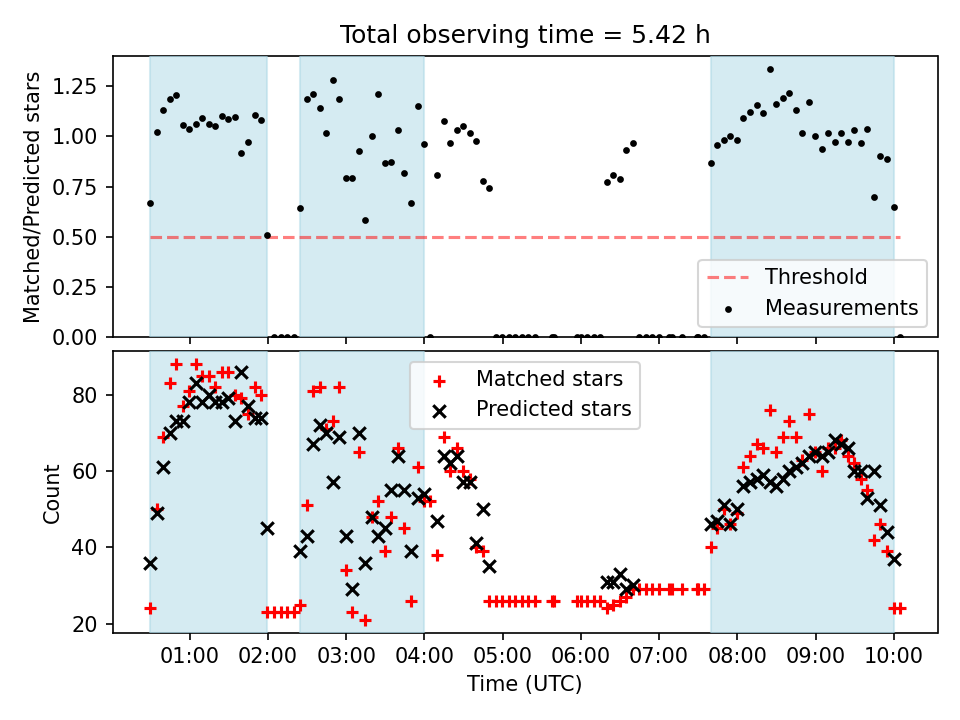 Total observing time = 5.42 h

Matched/Predicted stars

1.25
1.00
0.75
0.50
0.25
0.00

Threshold
Measurements

Count

80
60
40
20

Matched stars
Predicted stars

01:00 02:00 03:00 04:00 05:00 06:00 07:00 08:00 09:00 10:00

Time (UTC)